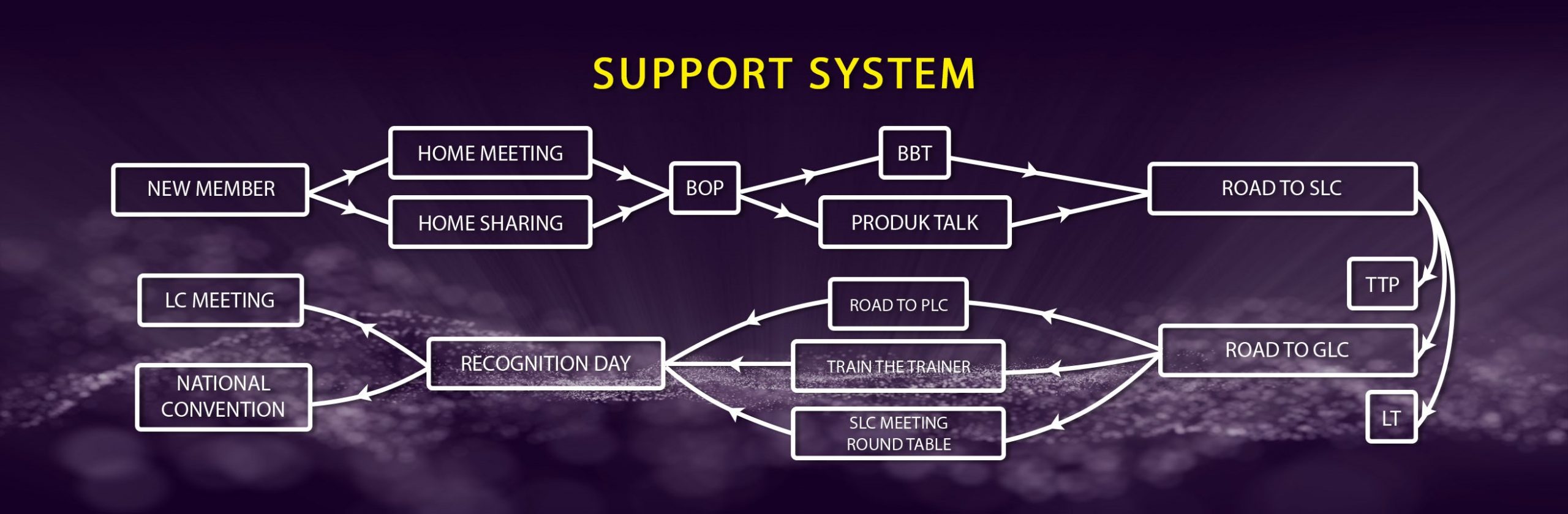 SUPPORT SYSTEM

NEW MEMBER

HOME MEETING

HOME SHARING

BOP

BBT

PRODUK TALK

ROAD TO SLC

TTP

ROAD TO GLC

LT

ROAD TO PLC

TRAIN THE TRAINER

SLC MEETING
ROUND TABLE

RECOGNITION DAY

LC MEETING

NATIONAL
CONVENTION